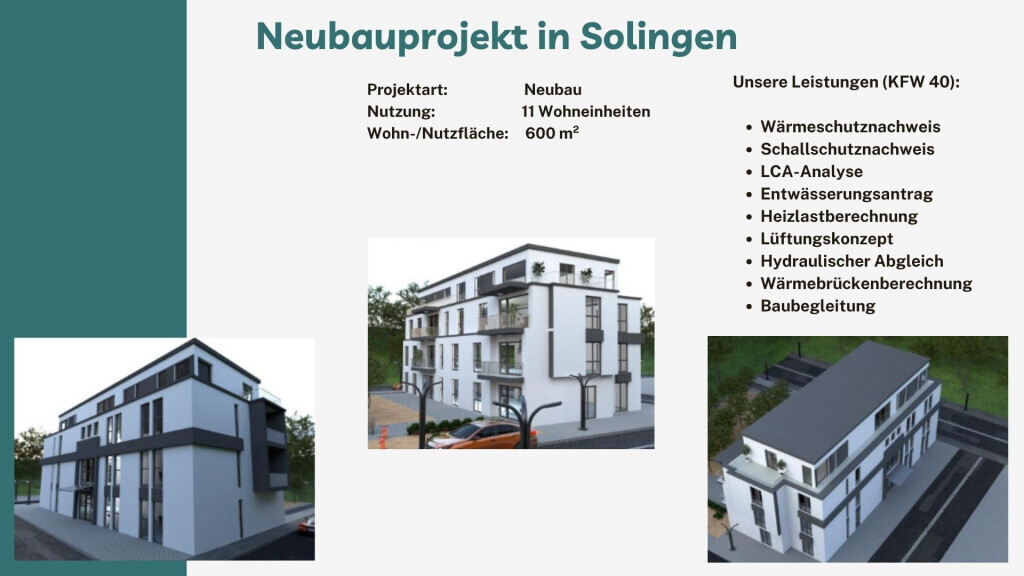 Neubauprojekt in Solingen

Projektart: Neubau
Nutzung: 11 Wohneinheiten
Wohn-/Nutzfläche: 600 m$^2$

Unsere Leistungen (KFW 40):

- Wärmeschutznachweis
- Schallschutznachweis
- LCA-Analyse
- Entwässerungsantrag
- Heizlastberechnung
- Lüftungskonzept
- Hydraulischer Abgleich
- Wärmebrückenberechnung
- Baubegleitung